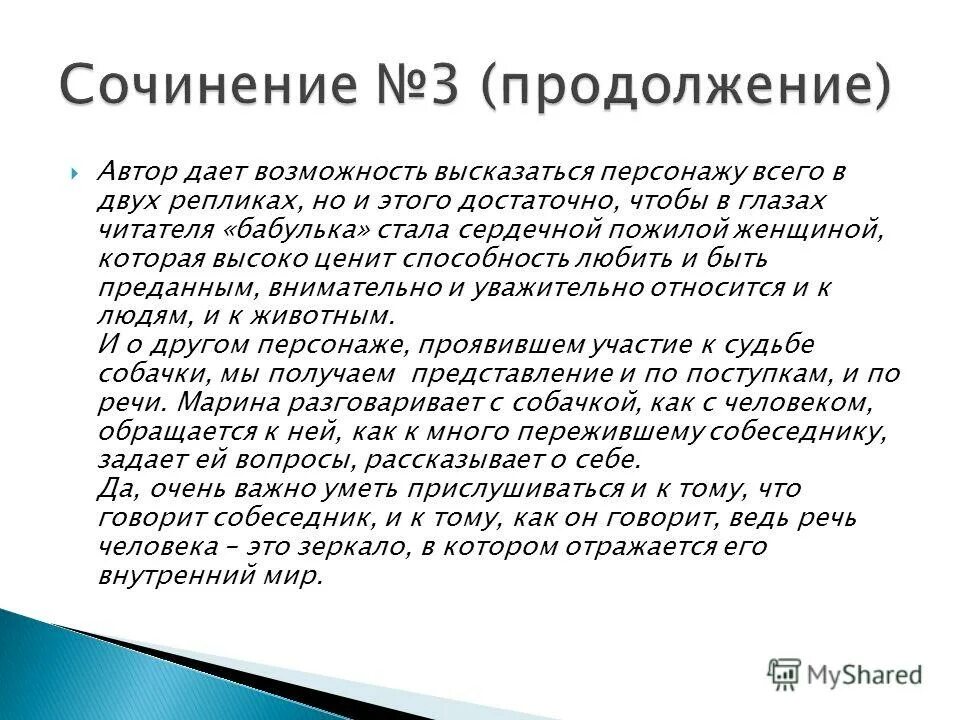 Сочинение №3 (продолжение)

Автор дает возможность высказаться персонажу всего в двух репликах, но и этого достаточно, чтобы в глазах читателя «бабулька» стала сердечной пожилой женщиной, которая высоко ценит способность любить и быть преданным, внимательно и уважительно относится и к людям, и к животным.
И о другом персонаже, проявившем участие к судьбе собачки, мы получаем представление и по поступкам, и по речи. Марина разговаривает с собачкой, как с человеком, обращается к ней, как к много пережившему собеседнику, задает ей вопросы, рассказывает о себе.
Да, очень важно уметь прислушиваться и к тому, что говорит собеседник, и к тому, как он говорит, ведь речь человека – это зеркало, в котором отражается его внутренний мир.

MyShared